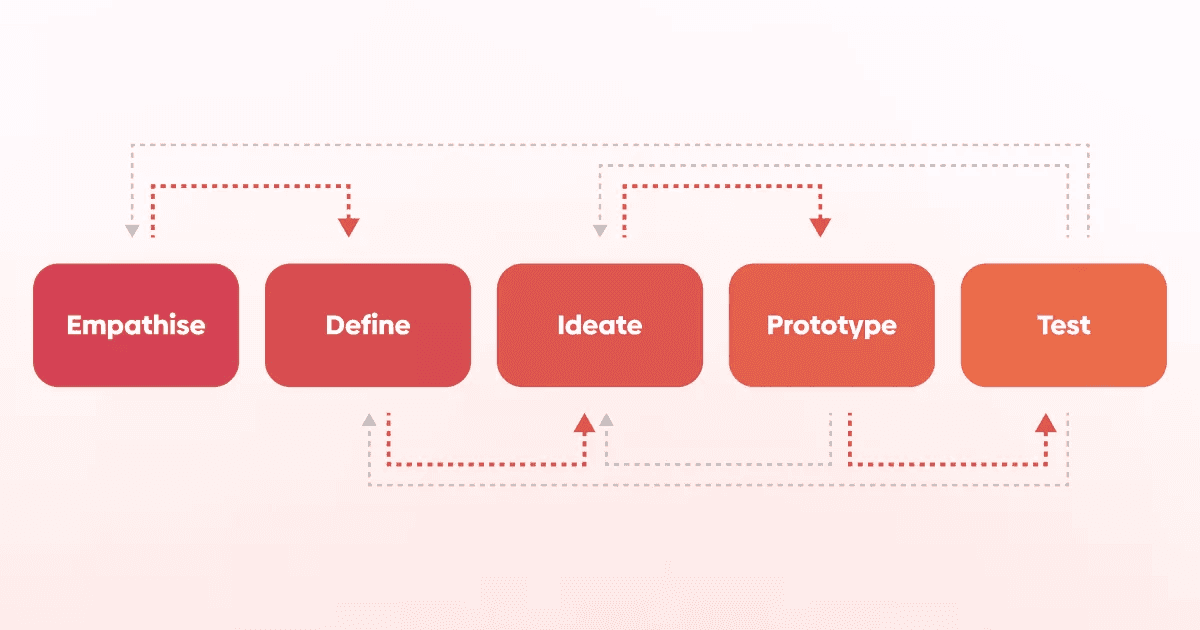 Empathise

Define

Ideate

Prototype

Test